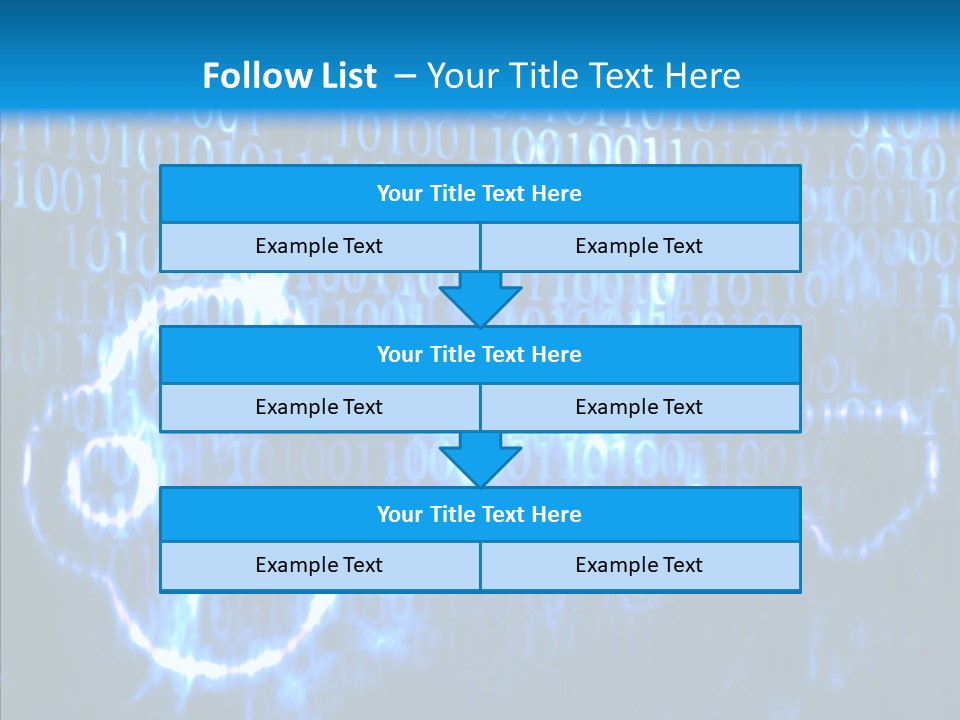 Follow List – Your Title Text Here

Your Title Text Here

Example Text

Example Text

Your Title Text Here

Example Text

Example Text

Your Title Text Here

Example Text

Example Text